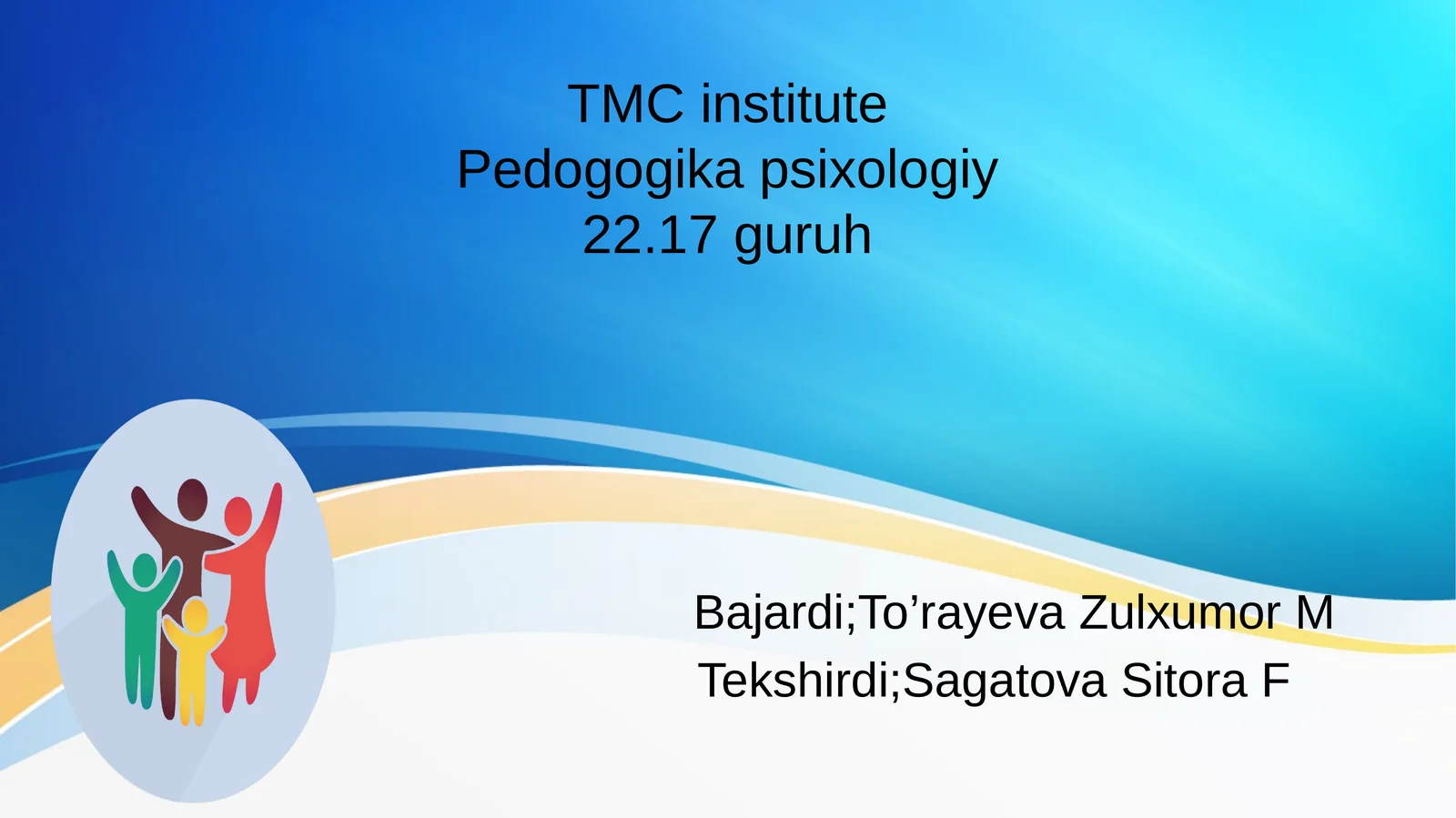 TMC institute
Pedogogika psixologiy
22.17 guruh

Bajardi;To’rayeva Zulxumor M
Tekshirdi;Sagatova Sitora F